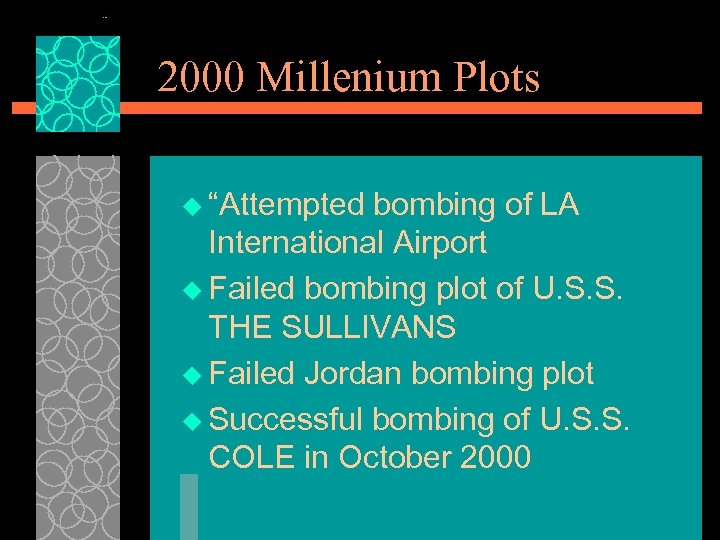 2000 Millenium Plots

“Attempted bombing of LA International Airport
Failed bombing plot of U.S.S. THE SULLIVANS
Failed Jordan bombing plot
Successful bombing of U.S.S. COLE in October 2000